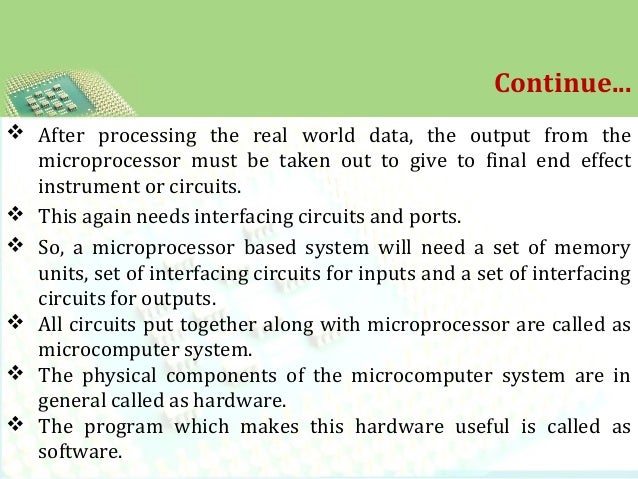 Continue...

❖ After processing the real world data, the output from the microprocessor must be taken out to give to final end effect instrument or circuits.

❖ This again needs interfacing circuits and ports.

❖ So, a microprocessor based system will need a set of memory units, set of interfacing circuits for inputs and a set of interfacing circuits for outputs.

❖ All circuits put together along with microprocessor are called as microcomputer system.

❖ The physical components of the microcomputer system are in general called as hardware.

❖ The program which makes this hardware useful is called as software.